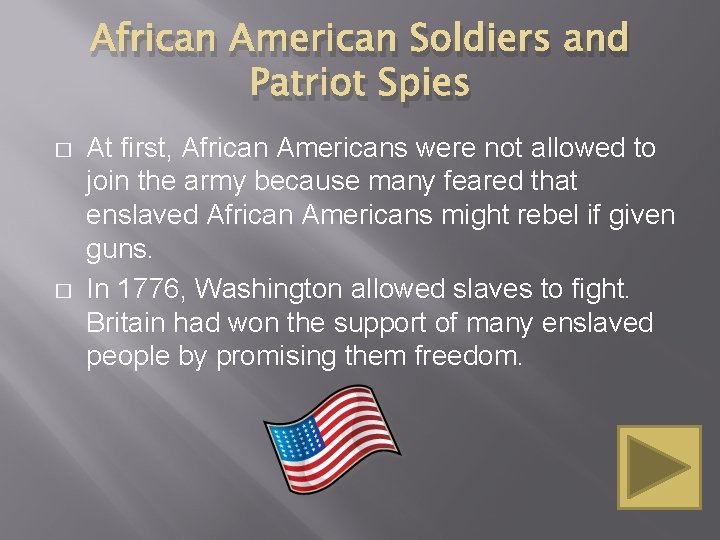 African American Soldiers and Patriot Spies

□ At first, African Americans were not allowed to join the army because many feared that enslaved African Americans might rebel if given guns.

□ In 1776, Washington allowed slaves to fight. Britain had won the support of many enslaved people by promising them freedom.